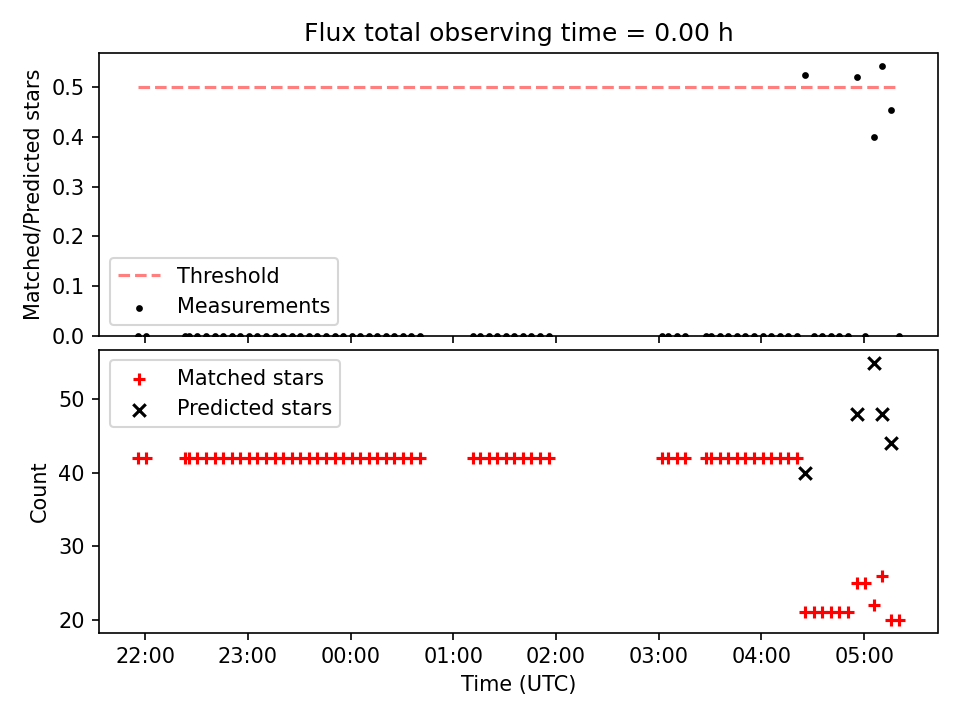 Flux total observing time = 0.00 h

Matched/Predicted stars

0.5
0.4
0.3
0.2
0.1
0.0

Threshold
Measurements

Matched stars
Predicted stars

Count

50
40
30
20

22:00
23:00
00:00
01:00
02:00
03:00
04:00
05:00

Time (UTC)